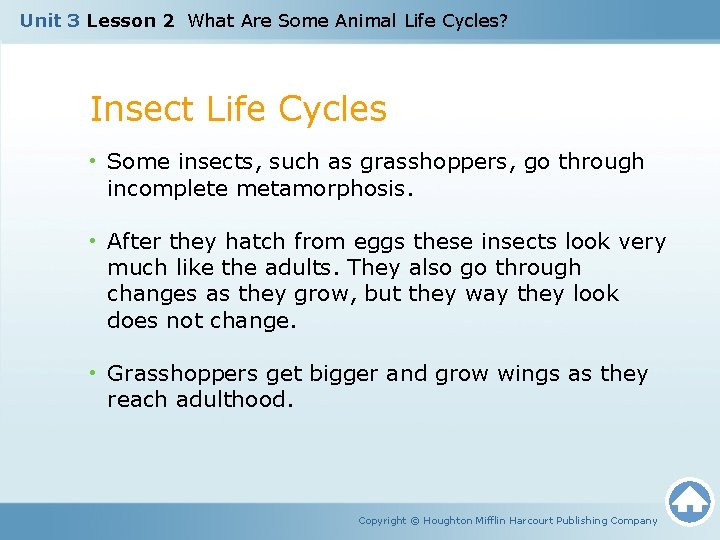 Unit 3 Lesson 2 What Are Some Animal Life Cycles?

Insect Life Cycles

• Some insects, such as grasshoppers, go through incomplete metamorphosis.

• After they hatch from eggs these insects look very much like the adults. They also go through changes as they grow, but they way they look does not change.

• Grasshoppers get bigger and grow wings as they reach adulthood.

Copyright © Houghton Mifflin Harcourt Publishing Company